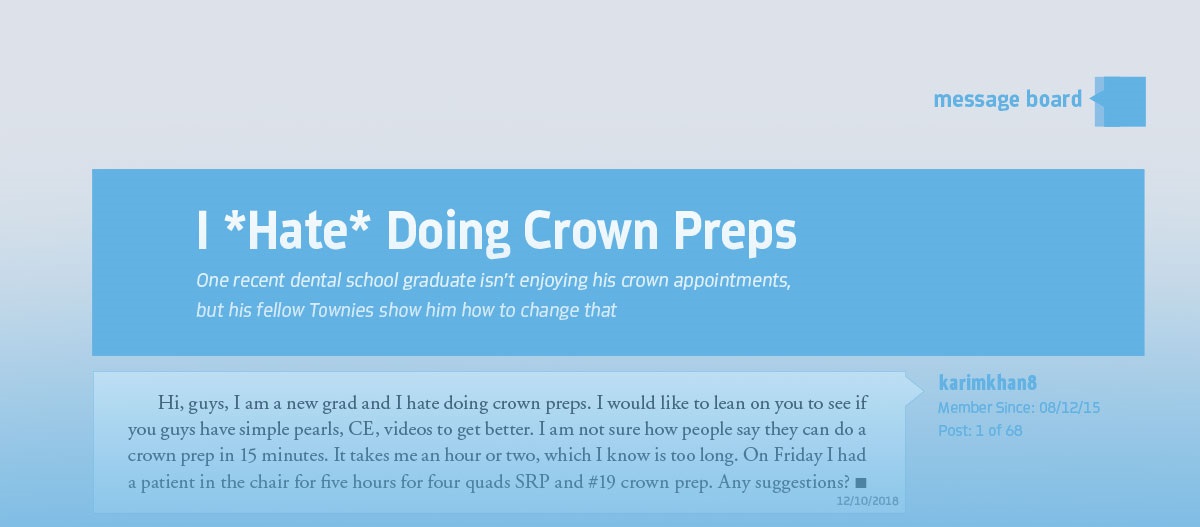 message board

I *Hate* Doing Crown Preps

One recent dental school graduate isn't enjoying his crown appointments, but his fellow Townies show him how to change that

Hi, guys, I am a new grad and I hate doing crown preps. I would like to lean on you to see if you guys have simple pearls, CE, videos to get better. I am not sure how people say they can do a crown prep in 15 minutes. It takes me an hour or two, which I know is too long. On Friday I had a patient in the chair for five hours for four quads SRP and #19 crown prep. Any suggestions? ■

12/10/2018

karimkhan8
Member Since: 08/12/15
Post: 1 of 68